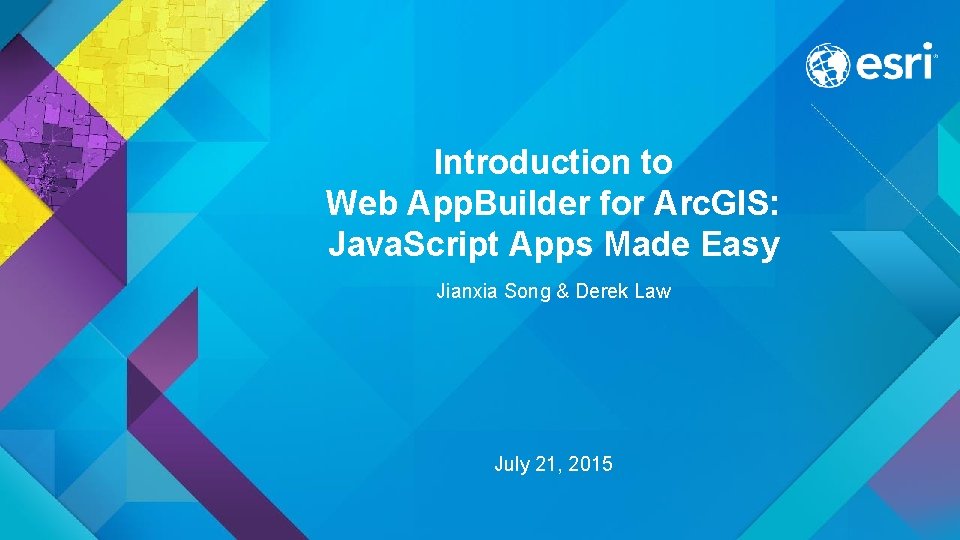 esri

Introduction to
Web AppBuilder for ArcGIS:
JavaScript Apps Made Easy

Jianxia Song & Derek Law

July 21, 2015